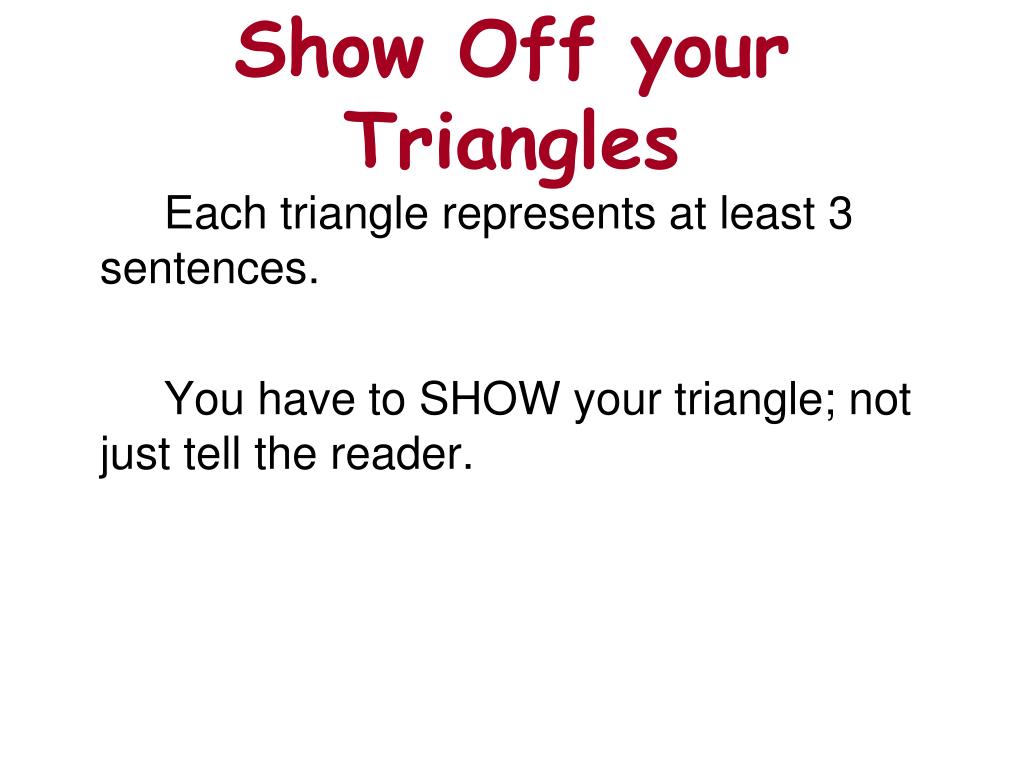 Show Off your Triangles

Each triangle represents at least 3 sentences.

You have to SHOW your triangle; not just tell the reader.